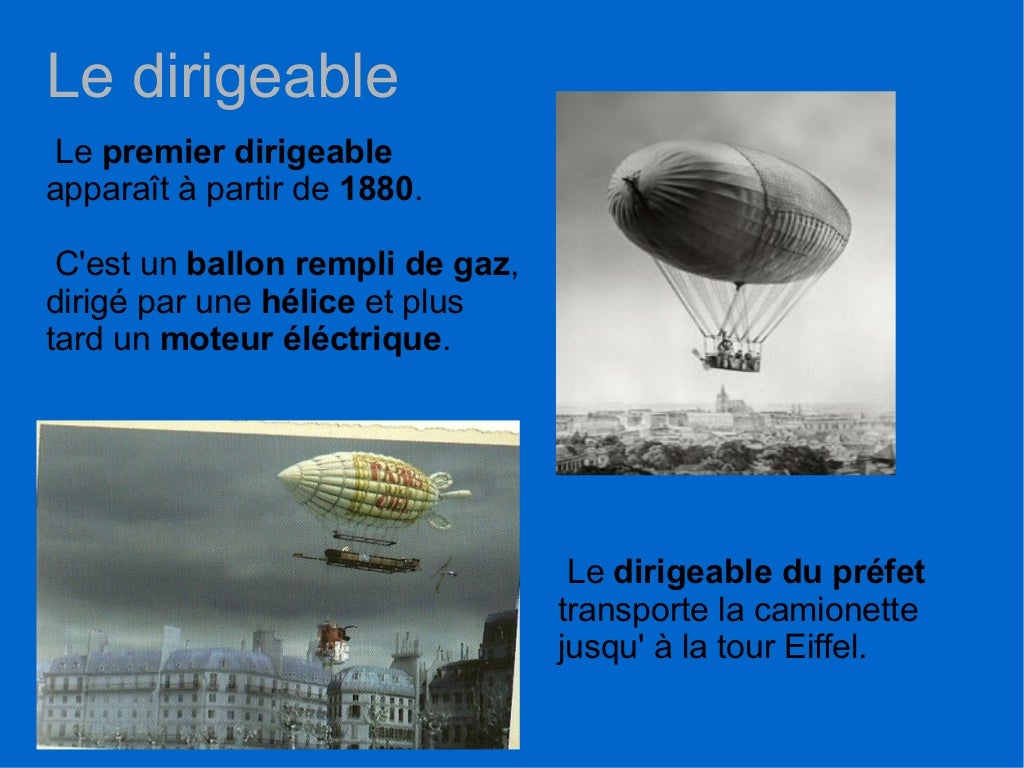 Le dirigeable

Le premier dirigeable apparaît à partir de 1880.

C'est un ballon rempli de gaz, dirigé par une hélice et plus tard un moteur éléctrique.

Le dirigeable du préfet transporte la camionette jusqu' à la tour Eiffel.